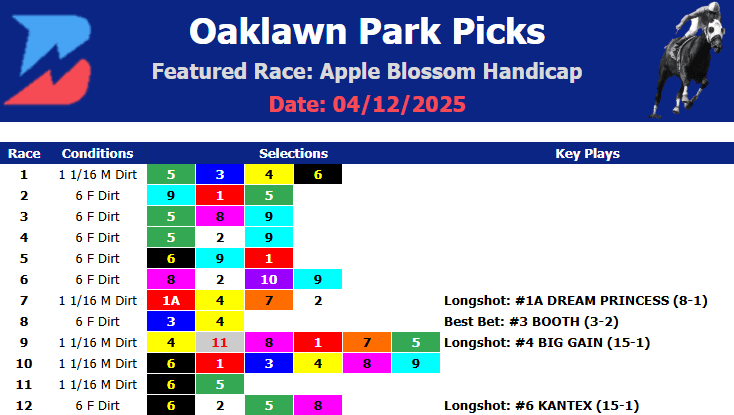 Oaklawn Park Picks

Featured Race: Apple Blossom Handicap

Date: 04/12/2025

| Race | Conditions | Selections | | | | | | Key Plays |
|---|---|---|---|---|---|---|---|---|
| 1 | 1 1/16 M Dirt | 5 | 3 | 4 | 6 | | | |
| 2 | 6 F Dirt | 9 | 1 | 5 | | | | |
| 3 | 6 F Dirt | 5 | 8 | 9 | | | | |
| 4 | 6 F Dirt | 5 | 2 | 9 | | | | |
| 5 | 6 F Dirt | 6 | 9 | 1 | | | | |
| 6 | 6 F Dirt | 8 | 2 | 10 | 9 | | | |
| 7 | 1 1/16 M Dirt | 1A | 4 | 7 | 2 | | | Longshot: #1A DREAM PRINCESS (8-1) |
| 8 | 6 F Dirt | 3 | 4 | | | | | Best Bet: #3 BOOTH (3-2) |
| 9 | 1 1/16 M Dirt | 4 | 11 | 8 | 1 | 7 | 5 | Longshot: #4 BIG GAIN (15-1) |
| 10 | 1 1/16 M Dirt | 6 | 1 | 3 | 4 | 8 | 9 | |
| 11 | 1 1/16 M Dirt | 6 | 5 | | | | | |
| 12 | 6 F Dirt | 6 | 2 | 5 | 8 | | | Longshot: #6 KANTEX (15-1) |